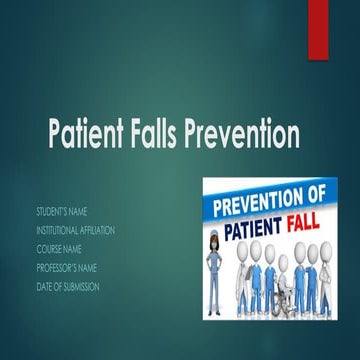 Patient Falls Prevention

STUDENT'S NAME
INSTITUTIONAL AFFILIATION
COURSE NAME
PROFESSOR'S NAME
DATE OF SUBMISSION

PREVENTION OF
PATIENT FALL